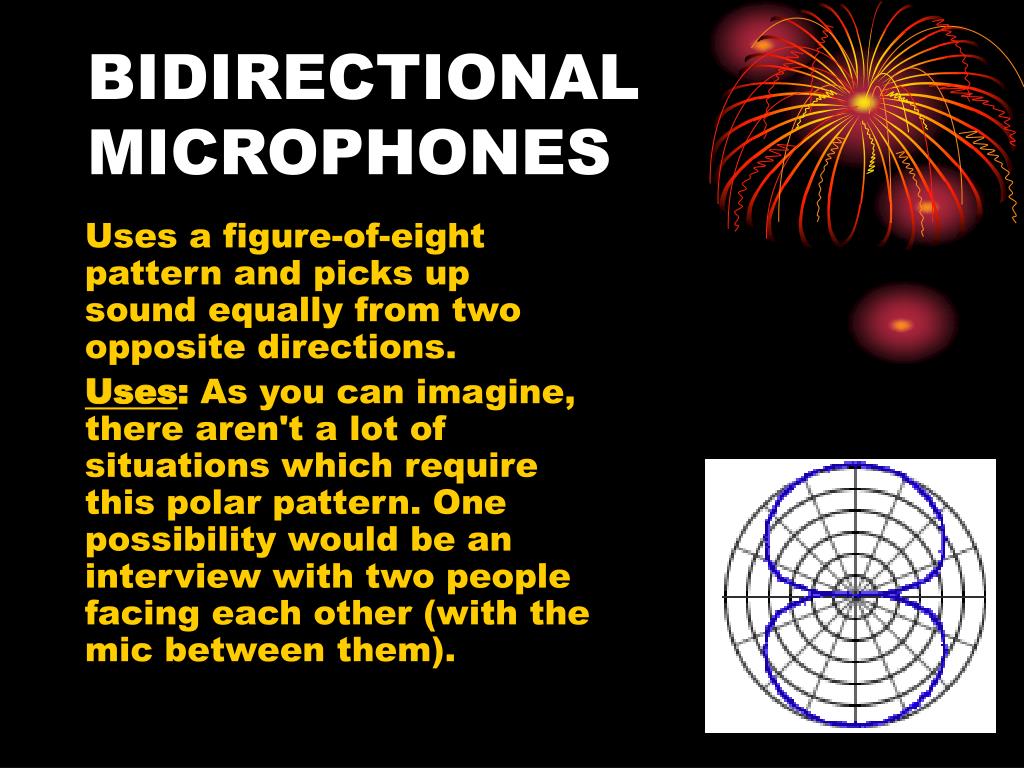 BIDIRECTIONAL MICROPHONES

Uses a figure-of-eight pattern and picks up sound equally from two opposite directions.

Uses: As you can imagine, there aren't a lot of situations which require this polar pattern. One possibility would be an interview with two people facing each other (with the mic between them).